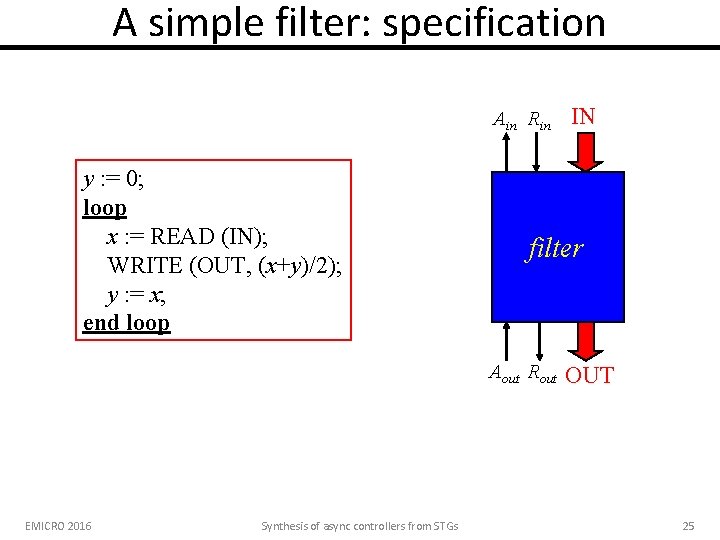 A simple filter: specification

y := 0;
loop
x := READ (IN);
WRITE (OUT, (x+y)/2);
y := x;
end loop

$A_{in}$ $R_{in}$ IN

filter

$A_{out}$ $R_{out}$ OUT

EMICRO 2016

Synthesis of async controllers from STGs

25